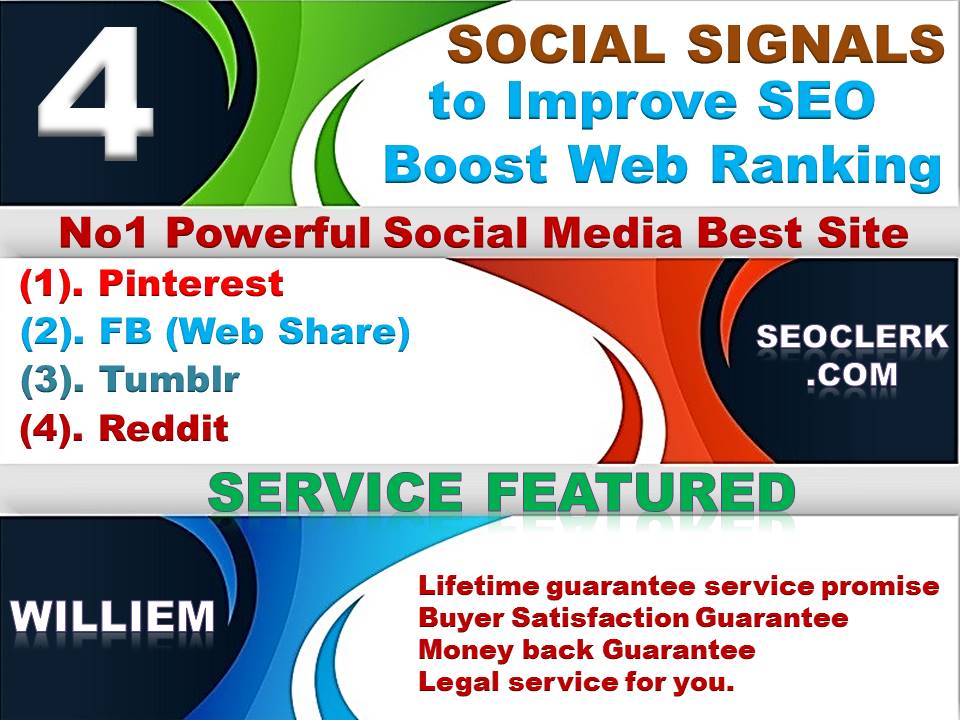 4

SOCIAL SIGNALS
to Improve SEO
Boost Web Ranking

No1 Powerful Social Media Best Site

(1). Pinterest
(2). FB (Web Share)
(3). Tumblr
(4). Reddit

SEOCLERK .COM

SERVICE FEATURED

WILLIEM

Lifetime guarantee service promise
Buyer Satisfaction Guarantee
Money back Guarantee
Legal service for you.